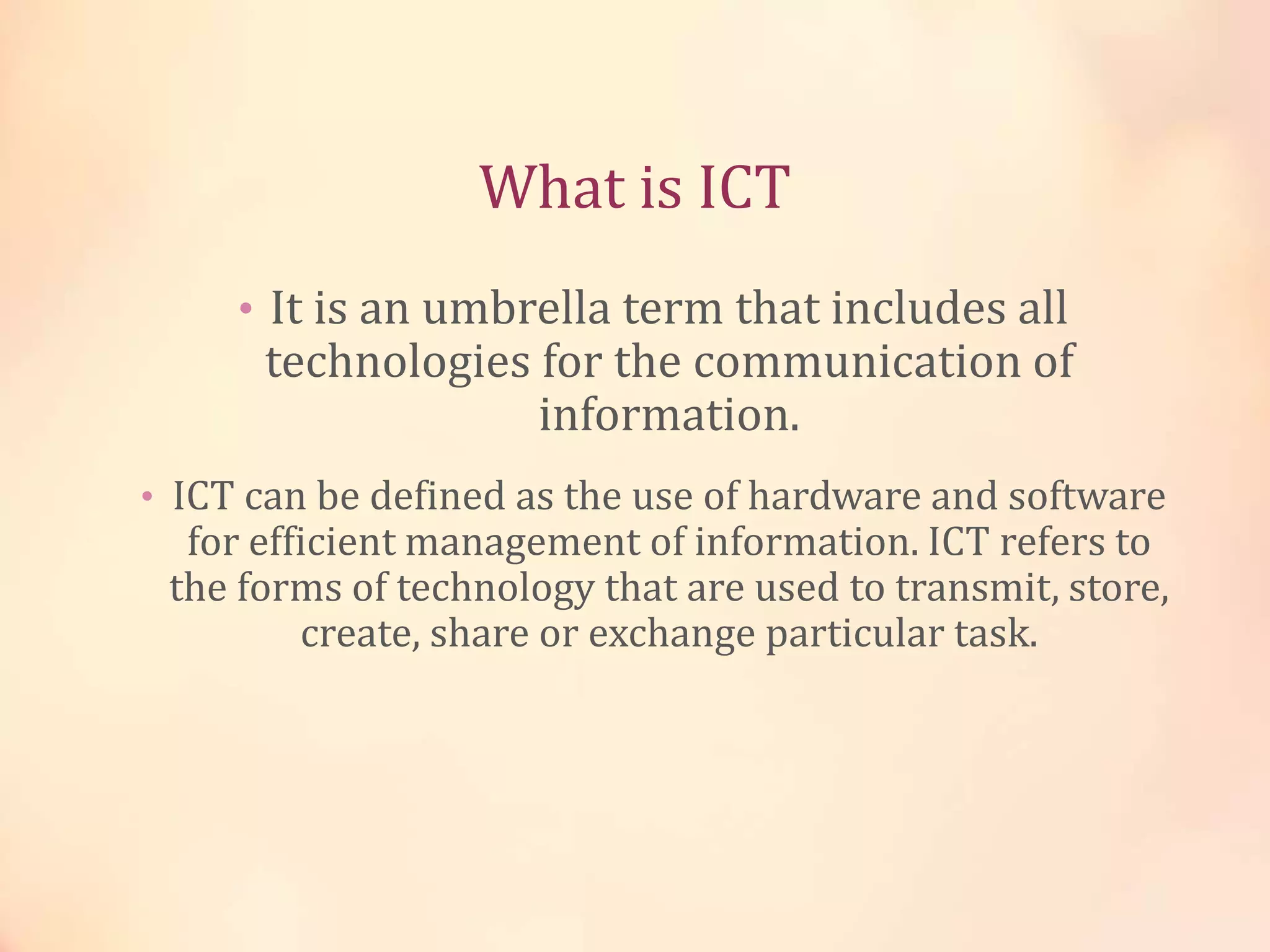 What is ICT

• It is an umbrella term that includes all technologies for the communication of information.

• ICT can be defined as the use of hardware and software for efficient management of information. ICT refers to the forms of technology that are used to transmit, store, create, share or exchange particular task.